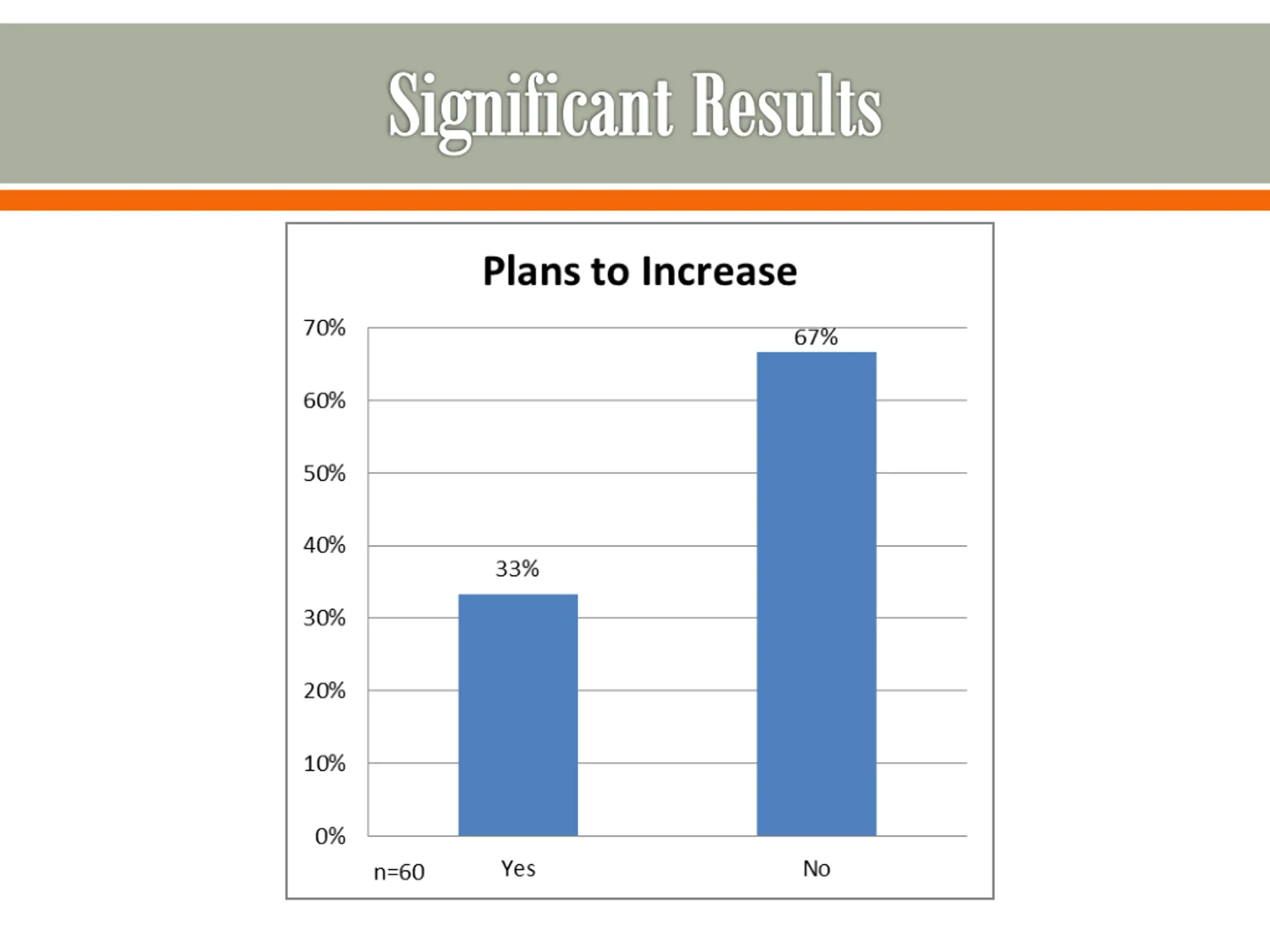 Significant Results

Plans to Increase

70%
60%
50%
40%
30%
20%
10%
0%

33%
67%

n=60
Yes
No